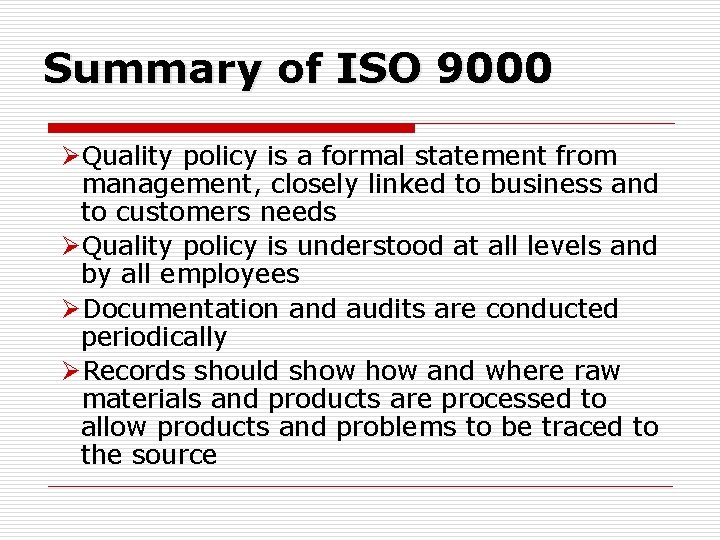 Summary of ISO 9000

➢Quality policy is a formal statement from management, closely linked to business and to customers needs

➢Quality policy is understood at all levels and by all employees

➢Documentation and audits are conducted periodically

➢Records should show how and where raw materials and products are processed to allow products and problems to be traced to the source